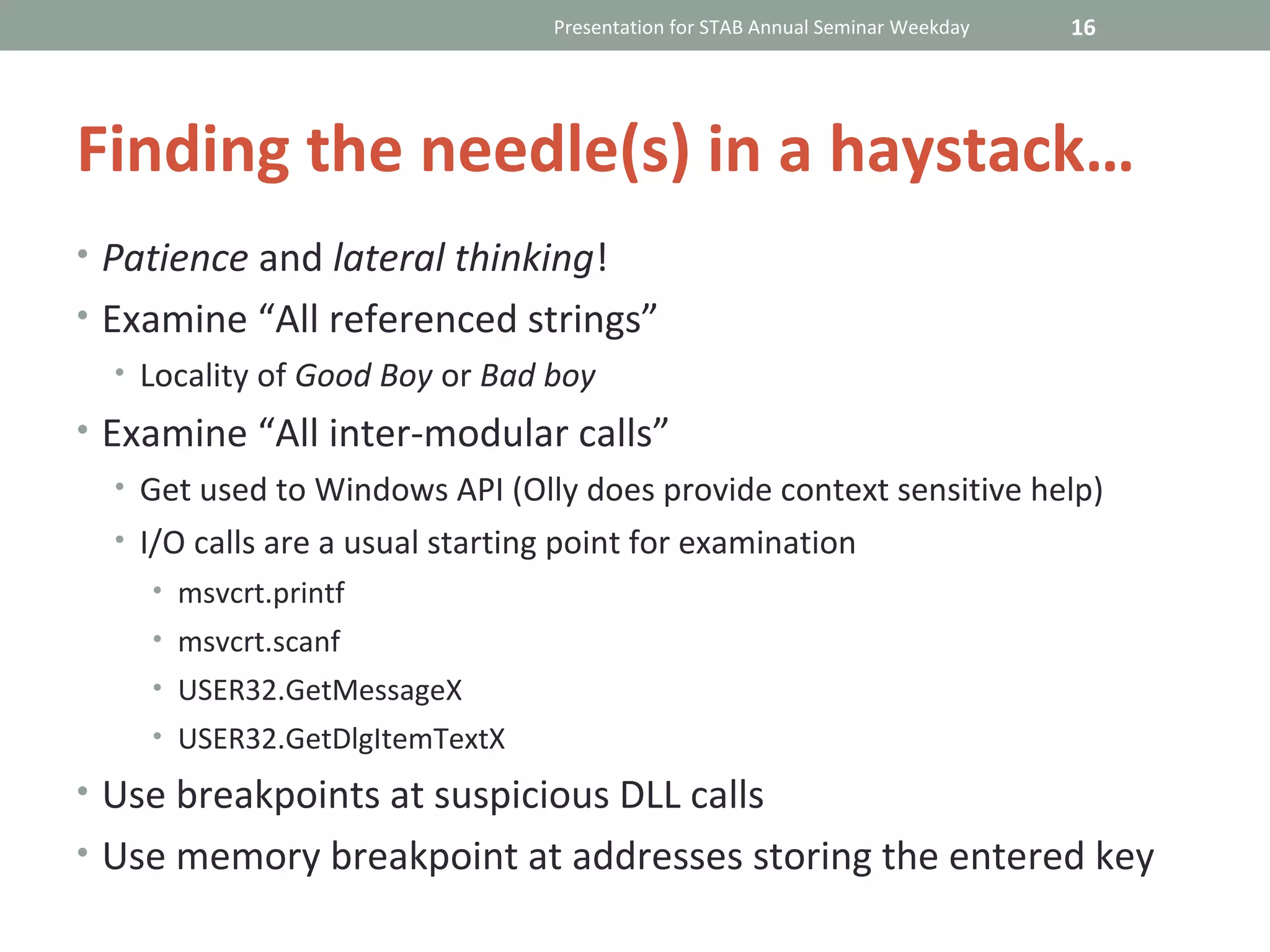 Presentation for STAB Annual Seminar Weekday 16

Finding the needle(s) in a haystack…

• Patience and lateral thinking!
• Examine “All referenced strings”
  • Locality of Good Boy or Bad boy
• Examine “All inter-modular calls”
  • Get used to Windows API (Olly does provide context sensitive help)
  • I/O calls are a usual starting point for examination
    • msvcrt.printf
    • msvcrt.scanf
    • USER32.GetMessageX
    • USER32.GetDlgItemTextX
• Use breakpoints at suspicious DLL calls
• Use memory breakpoint at addresses storing the entered key